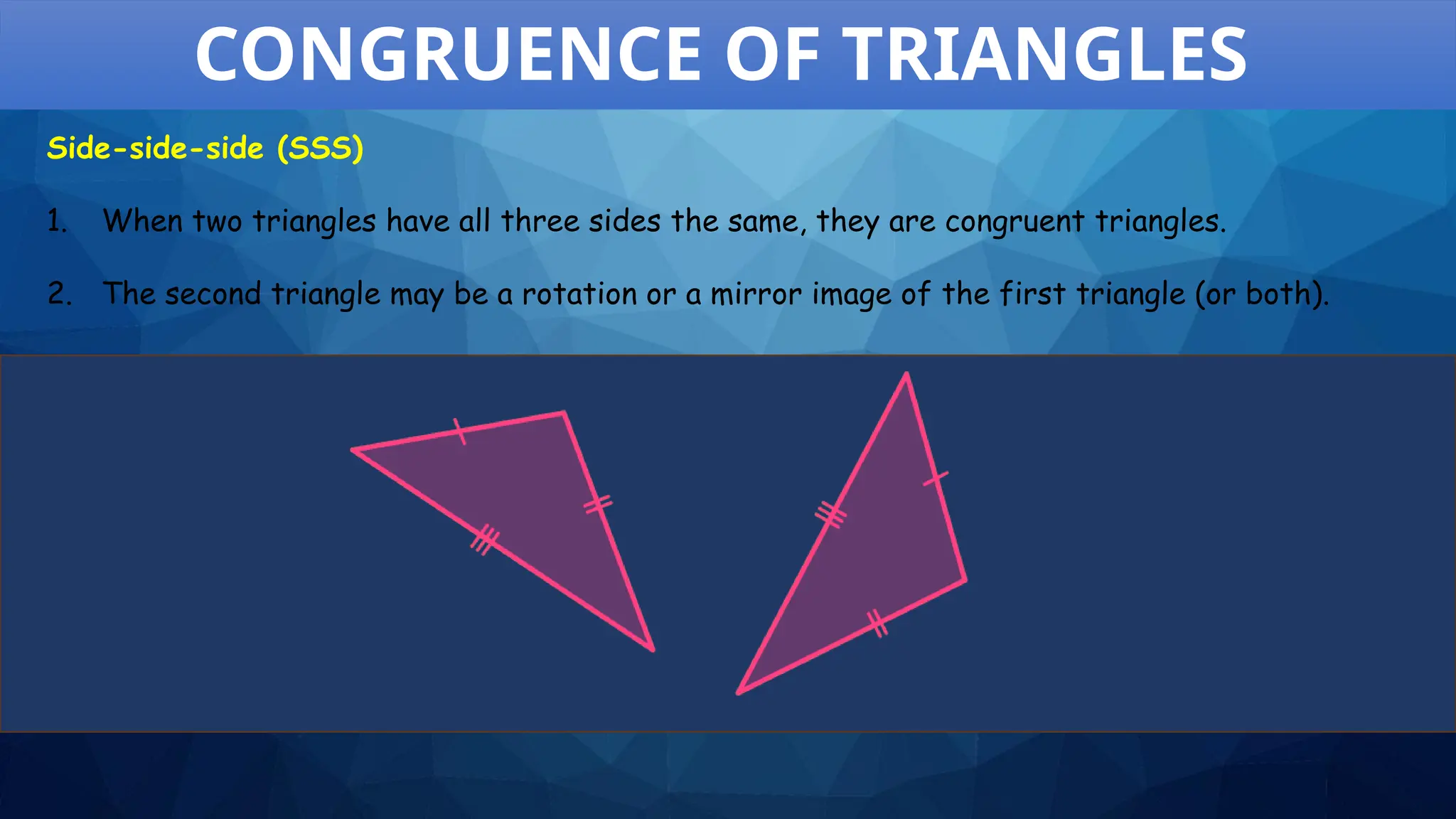 CONGRUENCE OF TRIANGLES

Side-side-side (SSS)

1. When two triangles have all three sides the same, they are congruent triangles.

2. The second triangle may be a rotation or a mirror image of the first triangle (or both).